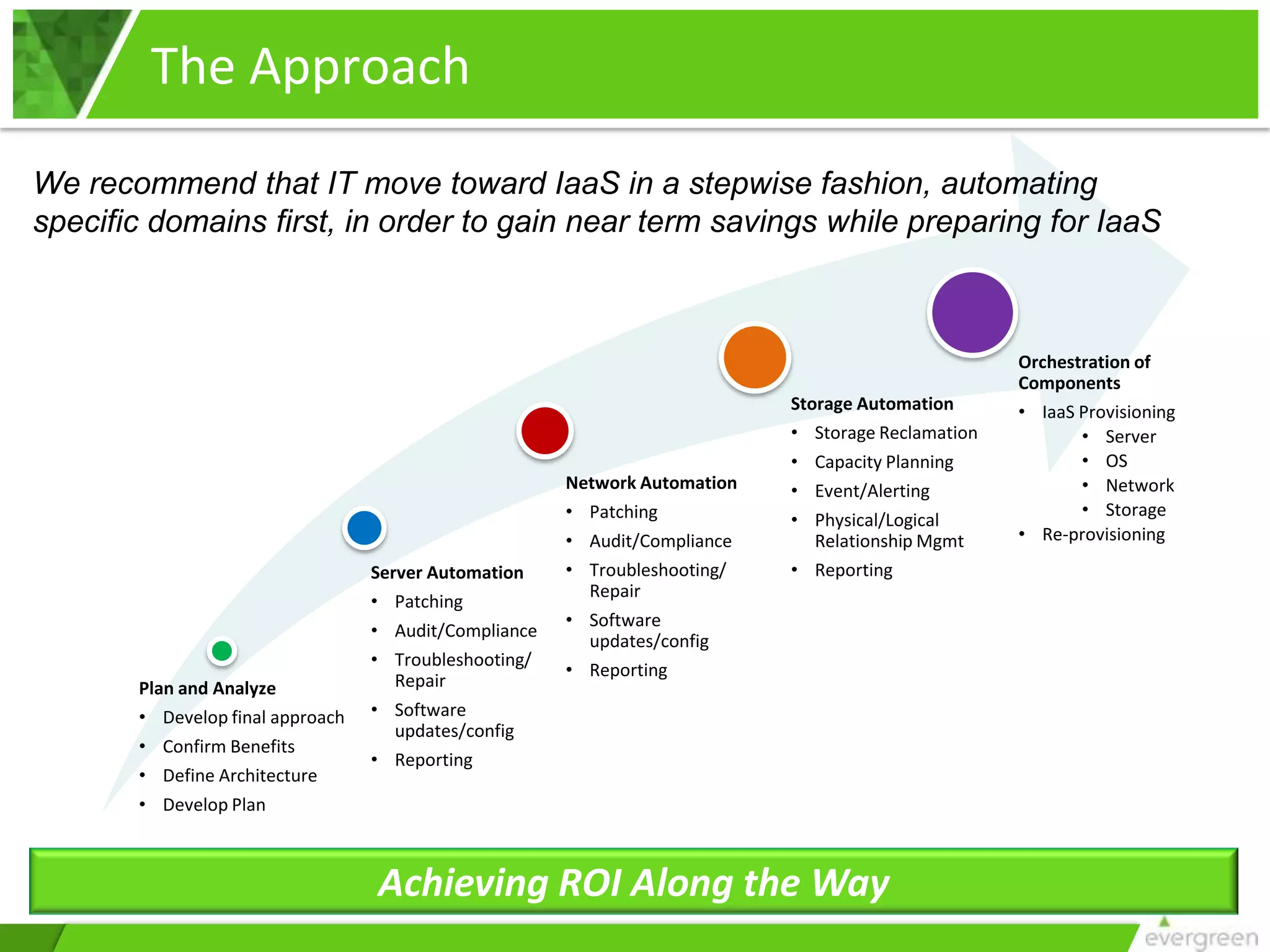 The Approach

We recommend that IT move toward IaaS in a stepwise fashion, automating specific domains first, in order to gain near term savings while preparing for IaaS

Plan and Analyze
• Develop final approach
• Confirm Benefits
• Define Architecture
• Develop Plan

Server Automation
• Patching
• Audit/Compliance
• Troubleshooting/ Repair
• Software updates/config
• Reporting

Network Automation
• Patching
• Audit/Compliance
• Troubleshooting/ Repair
• Software updates/config
• Reporting

Storage Automation
• Storage Reclamation
• Capacity Planning
• Event/Alerting
• Physical/Logical Relationship Mgmt
• Reporting

Orchestration of Components
• IaaS Provisioning
• Server
• OS
• Network
• Storage
• Re-provisioning

Achieving ROI Along the Way

evergreen